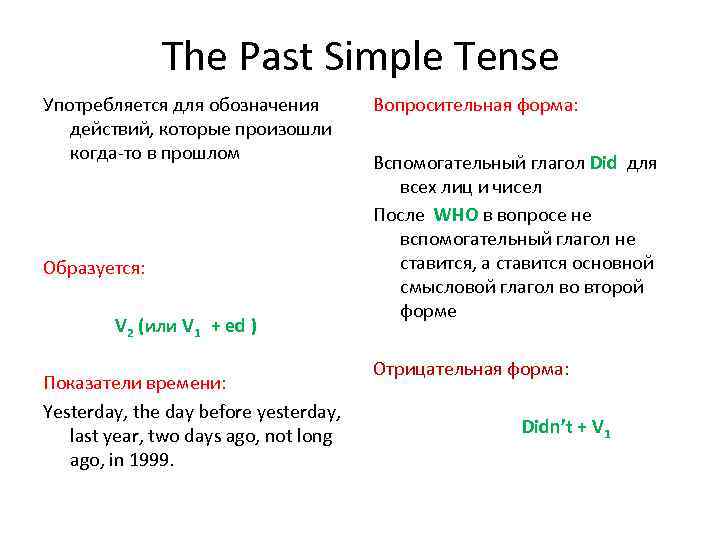 The Past Simple Tense

Употребляется для обозначения действий, которые произошли когда-то в прошлом

Образуется:

$V_2$ (или $V_1$ + ed )

Показатели времени:

Yesterday, the day before yesterday, last year, two days ago, not long ago, in 1999.

Вопросительная форма:

Вспомогательный глагол Did для всех лиц и чисел

После WHO в вопросе не вспомогательный глагол не ставится, а ставится основной смысловой глагол во второй форме

Отрицательная форма:

Didn't + $V_1$